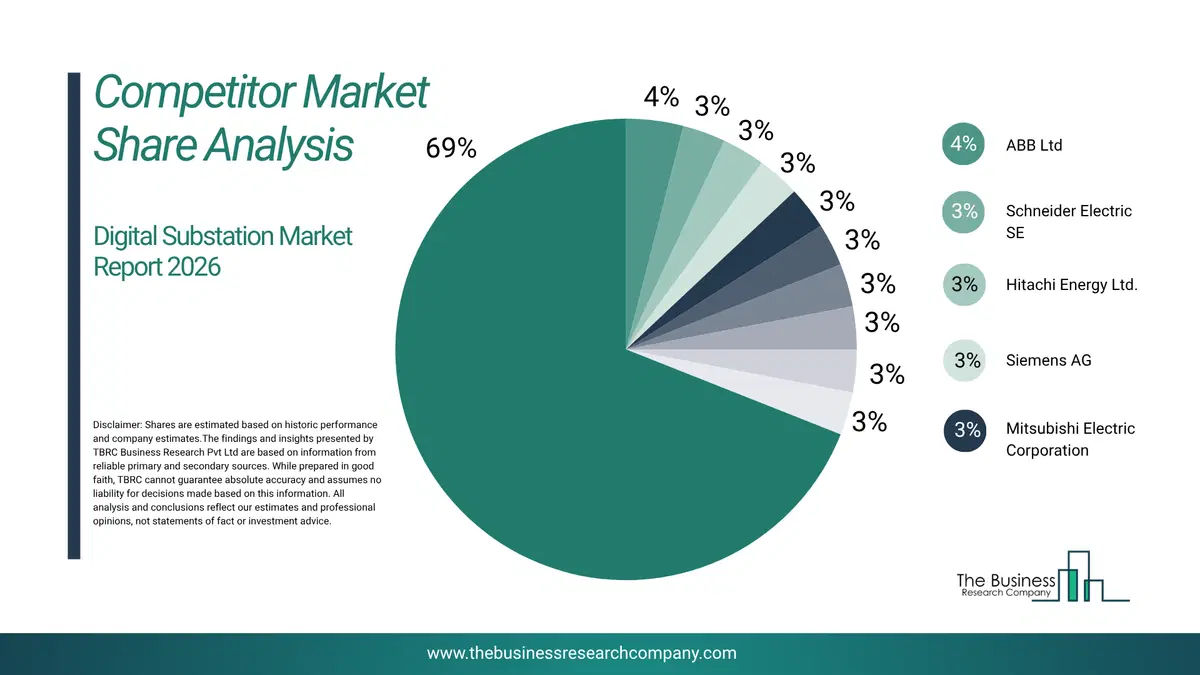 Competitor Market Share Analysis

Digital Substation Market Report 2026

Disclaimer: Shares are estimated based on historic performance and company estimates.The findings and insights presented by TBRC Business Research Pvt Ltd are based on information from reliable primary and secondary sources. While prepared in good faith, TBRC cannot guarantee absolute accuracy and assumes no liability for decisions made based on this information. All analysis and conclusions reflect our estimates and professional opinions, not statements of fact or investment advice.

69%
4%
3%
3%
3%
3%
3%
3%
3%
3%
3%

4% ABB Ltd
3% Schneider Electric SE
3% Hitachi Energy Ltd.
3% Siemens AG
3% Mitsubishi Electric Corporation

The Business
Research Company

www.thebusinessresearchcompany.com